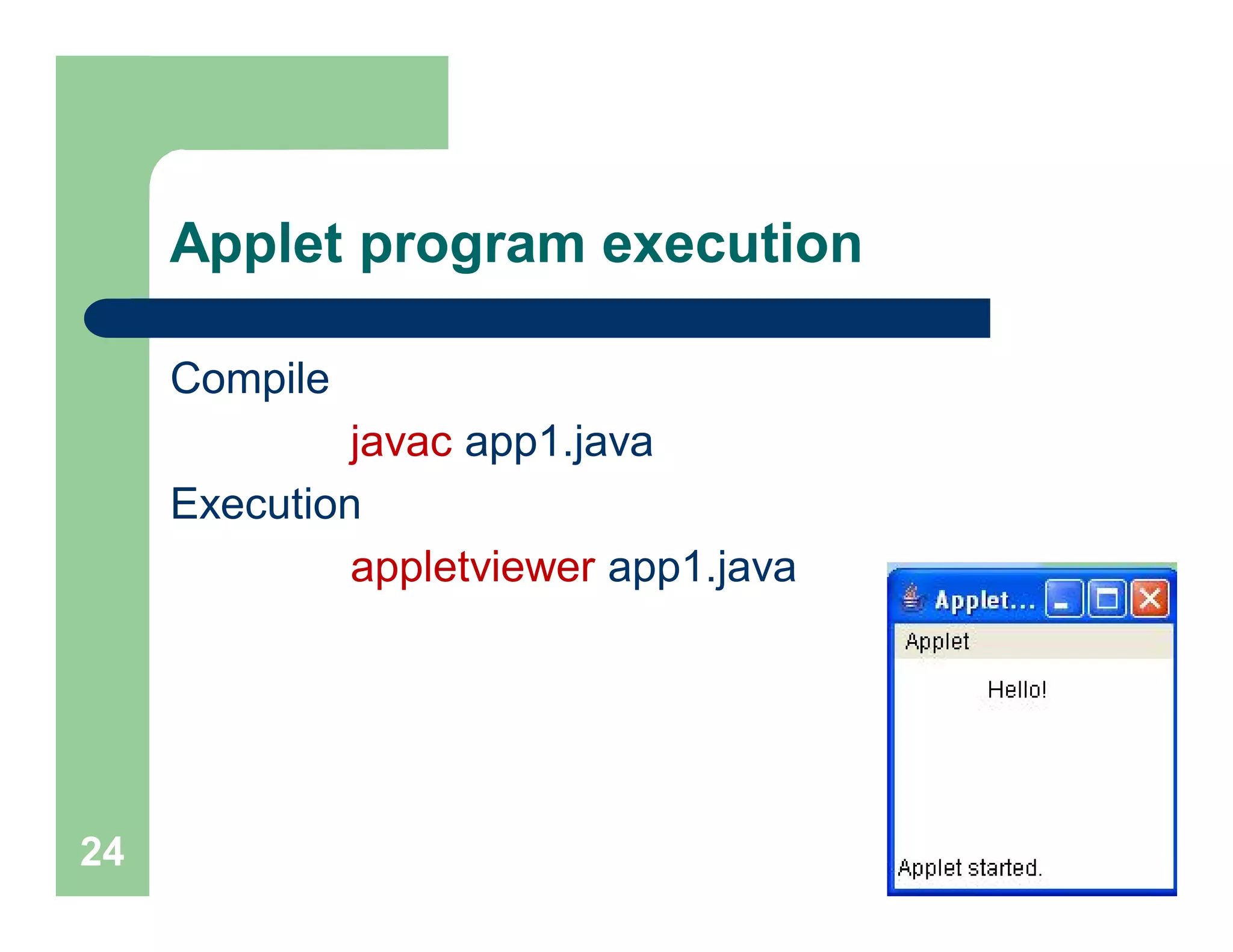 Applet program execution

Compile

javac app1.java

Execution

appletviewer app1.java

Applet...

Applet

Hello!

Applet started.

24